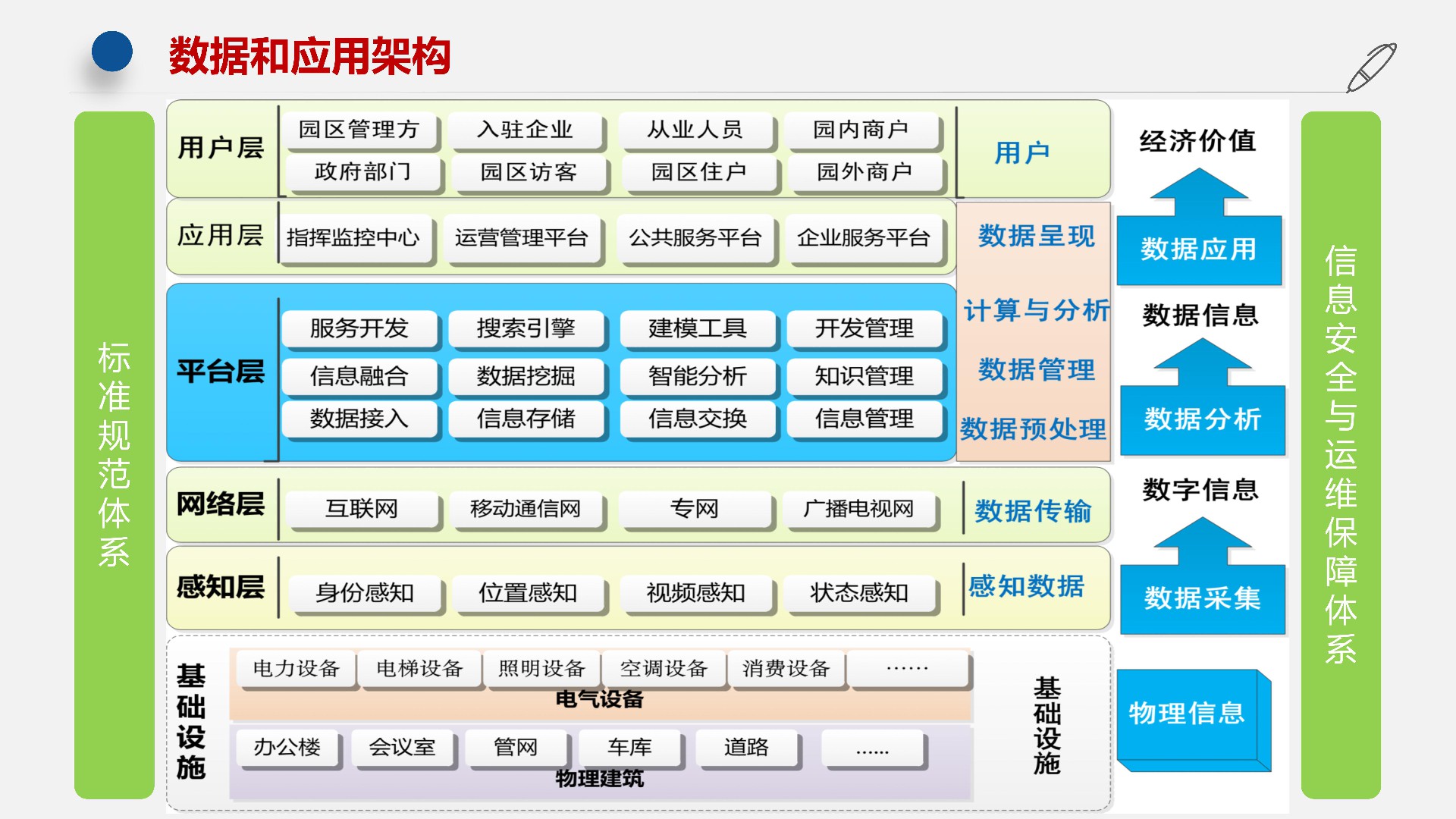 数据和应用架构

标准规范体系

用户层
园区管理方 入驻企业 从业人员 园内商户
政府部门 园区访客 园区住户 园外商户
用户

应用层
指挥监控中心 运营管理平台 公共服务平台 企业服务平台
数据呈现

平台层
服务开发 搜索引擎 建模工具 开发管理
信息融合 数据挖掘 智能分析 知识管理
数据接入 信息存储 信息交换 信息管理
计算与分析
数据管理
数据预处理

网络层
互联网 移动通信网 专网 广播电视网
数据传输

感知层
身份感知 位置感知 视频感知 状态感知
感知数据

基础设施
电力设备 电梯设备 照明设备 空调设备 消费设备 ……
电气设备
办公楼 会议室 管网 车库 道路 ……
物理建筑
基础设施

经济价值
数据应用
数据信息
数据分析
数字信息
数据采集
物理信息

信息安全与运维保障体系